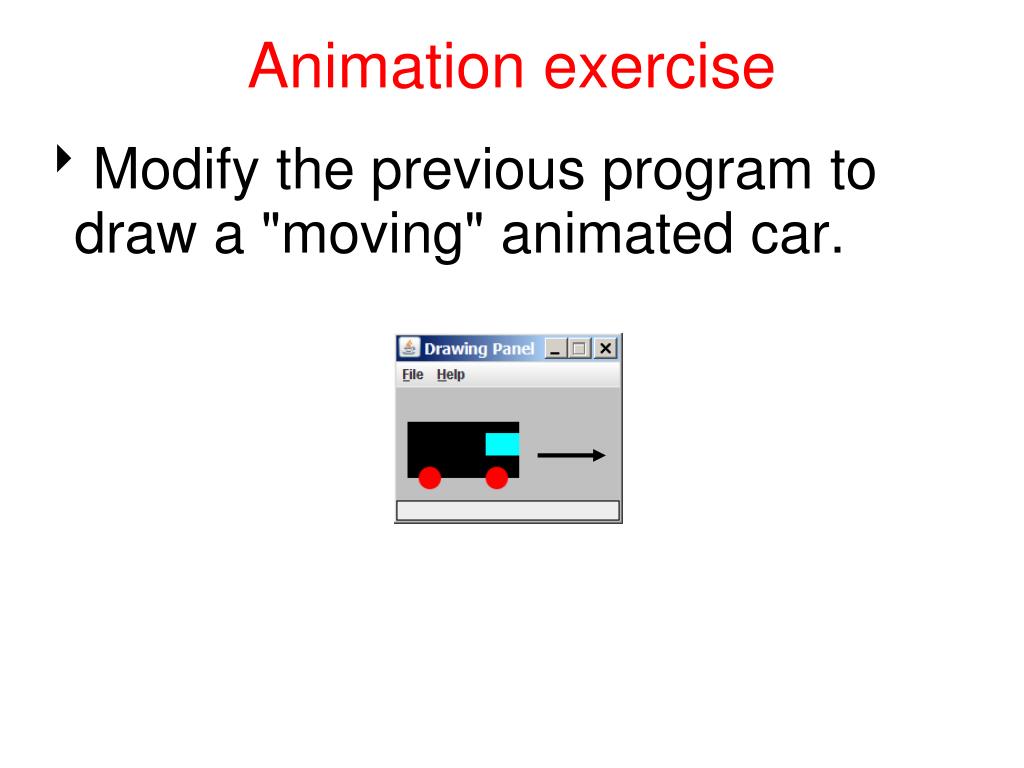 Animation exercise

Modify the previous program to draw a "moving" animated car.

Drawing Panel

File Help